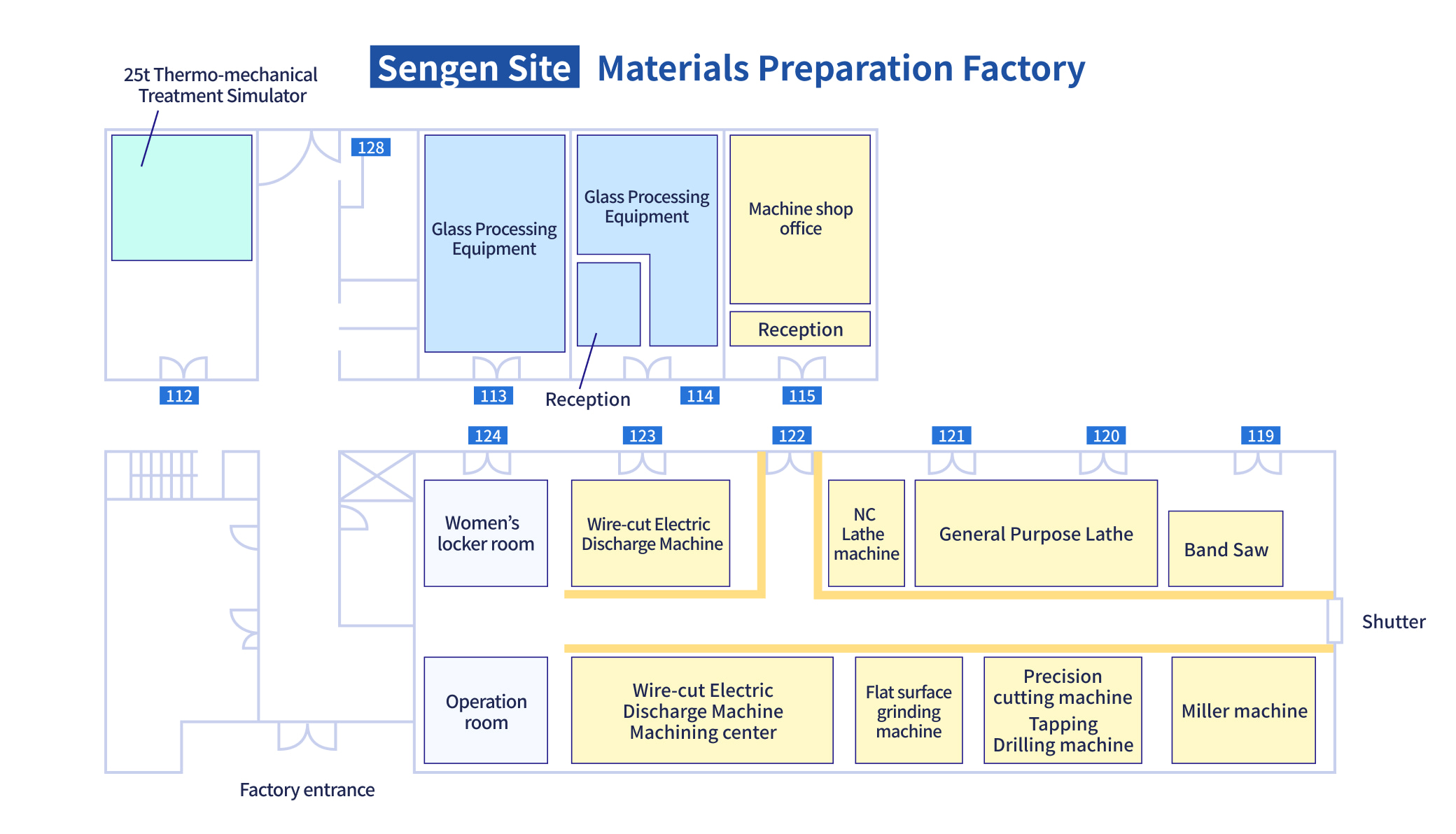 Sengen Site Materials Preparation Factory

25t Thermo-mechanical Treatment Simulator

128

Glass Processing Equipment

Glass Processing Equipment

Machine shop office

Reception

112

113

Reception

114

115

124

123

122

121

120

119

Women's locker room

Wire-cut Electric Discharge Machine

NC Lathe machine

General Purpose Lathe

Band Saw

Shutter

Operation room

Wire-cut Electric Discharge Machine Machining center

Flat surface grinding machine

Precision cutting machine Tapping Drilling machine

Miller machine

Factory entrance